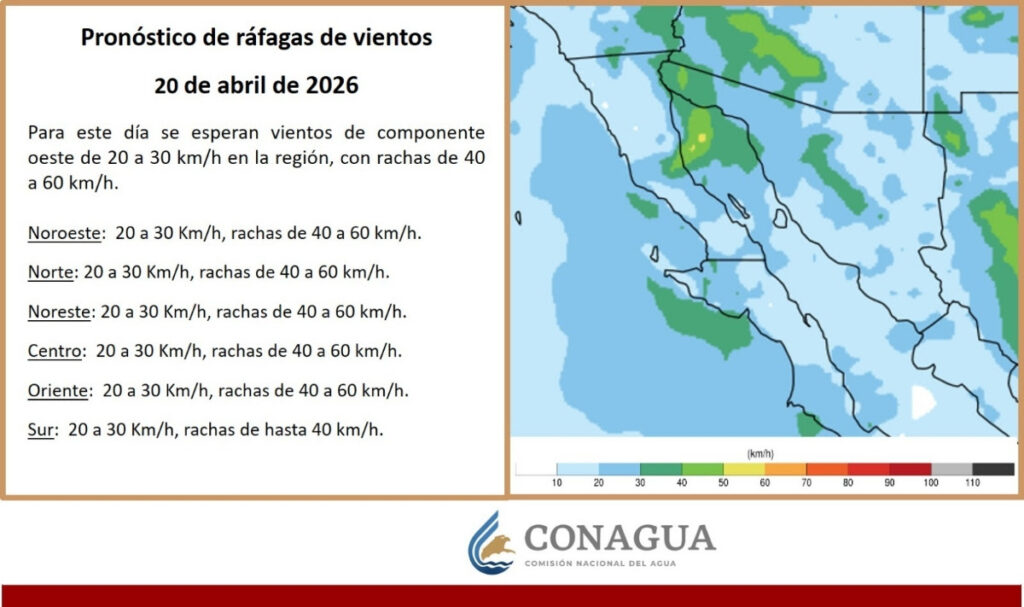 Pronóstico de ráfagas de vientos

20 de abril de 2026

Para este día se esperan vientos de componente oeste de 20 a 30 km/h en la región, con rachas de 40 a 60 km/h.

Noroeste: 20 a 30 Km/h, rachas de 40 a 60 km/h.

Norte: 20 a 30 Km/h, rachas de 40 a 60 km/h.

Noreste: 20 a 30 Km/h, rachas de 40 a 60 km/h.

Centro: 20 a 30 Km/h, rachas de 40 a 60 km/h.

Oriente: 20 a 30 Km/h, rachas de 40 a 60 km/h.

Sur: 20 a 30 Km/h, rachas de hasta 40 km/h.

(km/h)

10 20 30 40 50 60 70 80 90 100 110

CONAGUA
COMISIÓN NACIONAL DEL AGUA